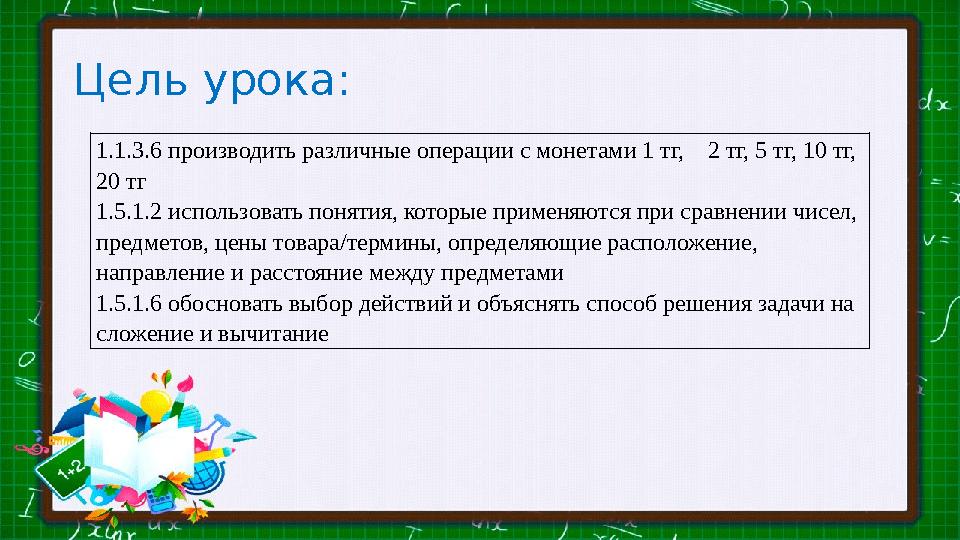 Цель урока:

1.1.3.6 производить различные операции с монетами 1 тг, 2 тг, 5 тг, 10 тг, 20 тг
1.5.1.2 использовать понятия, которые применяются при сравнении чисел, предметов, цены товара/термины, определяющие расположение, направление и расстояние между предметами
1.5.1.6 обосновать выбор действий и объяснять способ решения задачи на сложение и вычитание

1+2